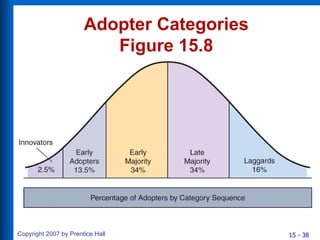 Adopter Categories
Figure 15.8

Innovators
2.5%

Early
Adopters
13.5%

Early
Majority
34%

Late
Majority
34%

Laggards
16%

Percentage of Adopters by Category Sequence

Copyright 2007 by Prentice Hall

15 - 38